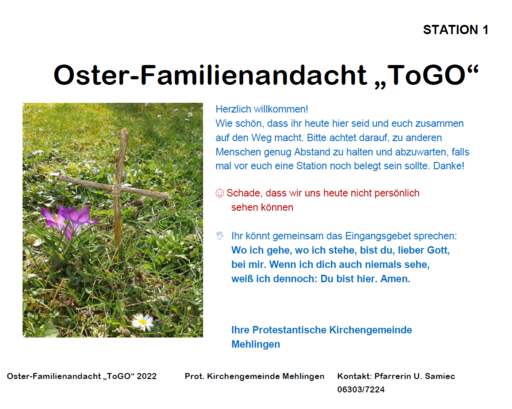 STATION 1

Oster-Familienandacht „ToGO“

Herzlich willkommen!
Wie schön, dass ihr heute hier seid und euch zusammen auf den Weg macht. Bitte achtet darauf, zu anderen Menschen genug Abstand zu halten und abzuwarten, falls mal vor euch eine Station noch belegt sein sollte. Danke!

☺ Schade, dass wir uns heute nicht persönlich sehen können

Ihr könnt gemeinsam das Eingangsgebet sprechen:
Wo ich gehe, wo ich stehe, bist du, lieber Gott, bei mir. Wenn ich dich auch niemals sehe, weiß ich dennoch: Du bist hier. Amen.

Ihre Protestantische Kirchengemeinde Mehlingen

Oster-Familienandacht „ToGO“ 2022

Prot. Kirchengemeinde Mehlingen

Kontakt: Pfarrerin U. Samiec 06303/7224